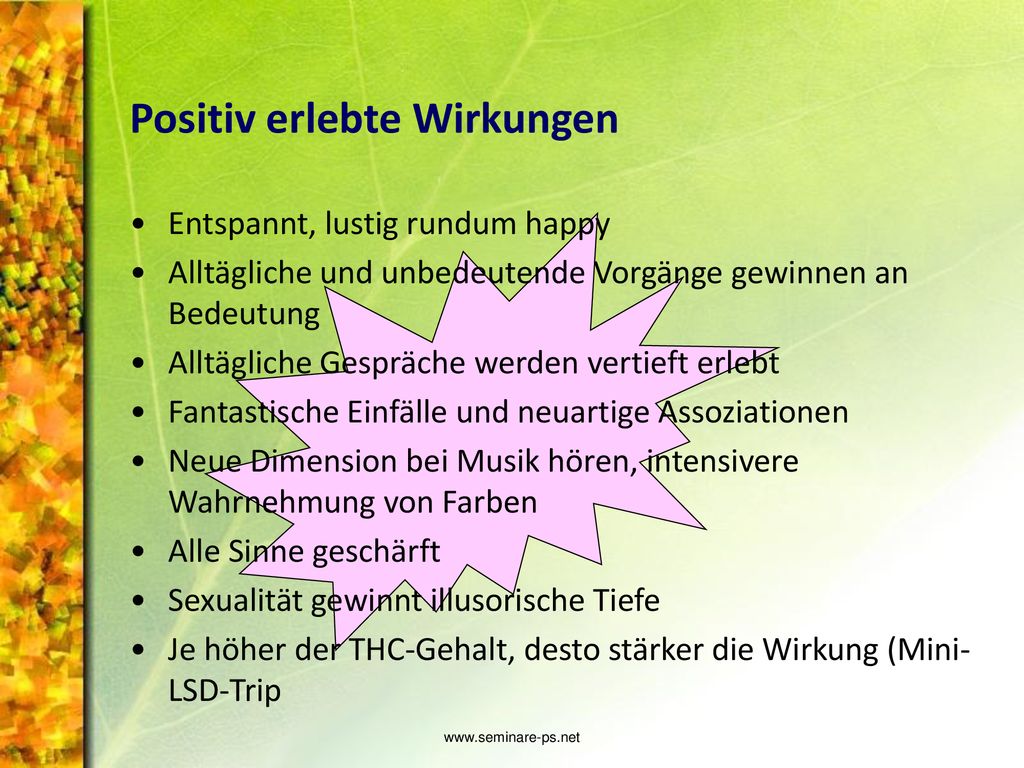 Positiv erlebte Wirkungen

• Entspannt, lustig rundum happy
• Alltägliche und unbedeutende Vorgänge gewinnen an Bedeutung
• Alltägliche Gespräche werden vertieft erlebt
• Fantastische Einfälle und neuartige Assoziationen
• Neue Dimension bei Musik hören, intensivere Wahrnehmung von Farben
• Alle Sinne geschärft
• Sexualität gewinnt illusorische Tiefe
• Je höher der THC-Gehalt, desto stärker die Wirkung (Mini-LSD-Trip

www.seminare-ps.net